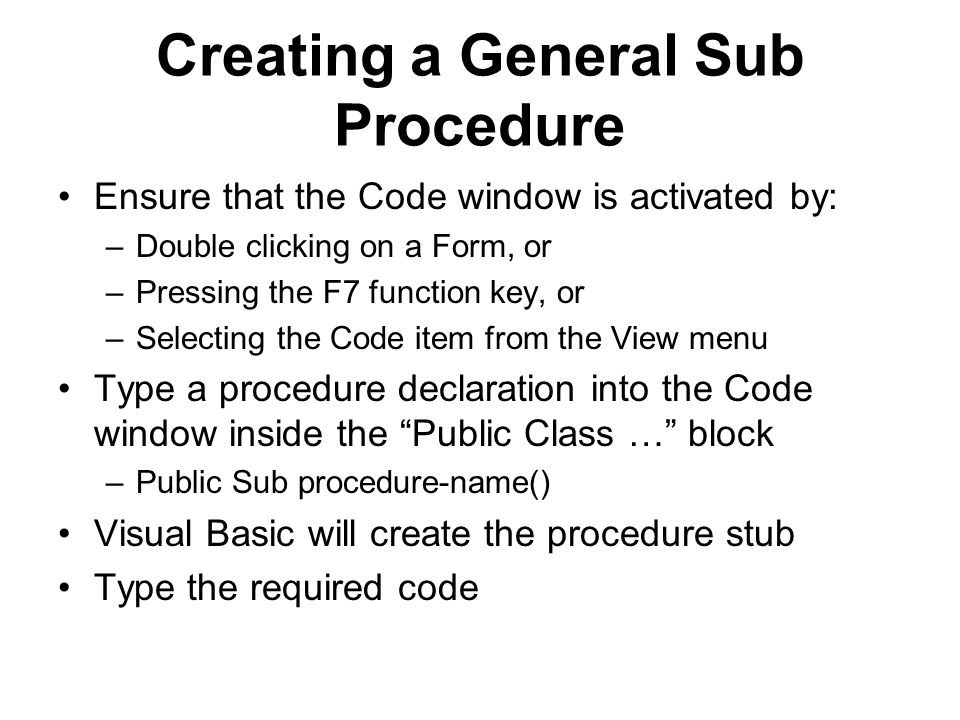 Creating a General Sub Procedure

• Ensure that the Code window is activated by:
– Double clicking on a Form, or
– Pressing the F7 function key, or
– Selecting the Code item from the View menu
• Type a procedure declaration into the Code window inside the “Public Class …” block
– Public Sub procedure-name()
• Visual Basic will create the procedure stub
• Type the required code